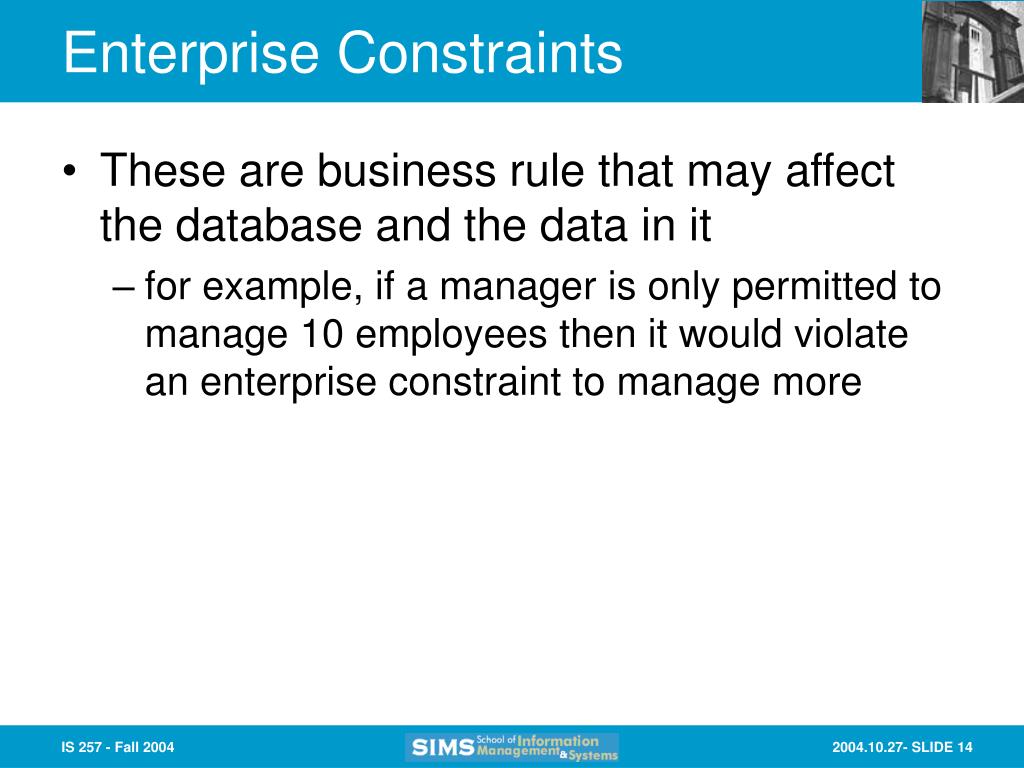 Enterprise Constraints

• These are business rule that may affect the database and the data in it

– for example, if a manager is only permitted to manage 10 employees then it would violate an enterprise constraint to manage more

IS 257 - Fall 2004

SIMS School of Information Management & Systems

2004.10.27- SLIDE 14